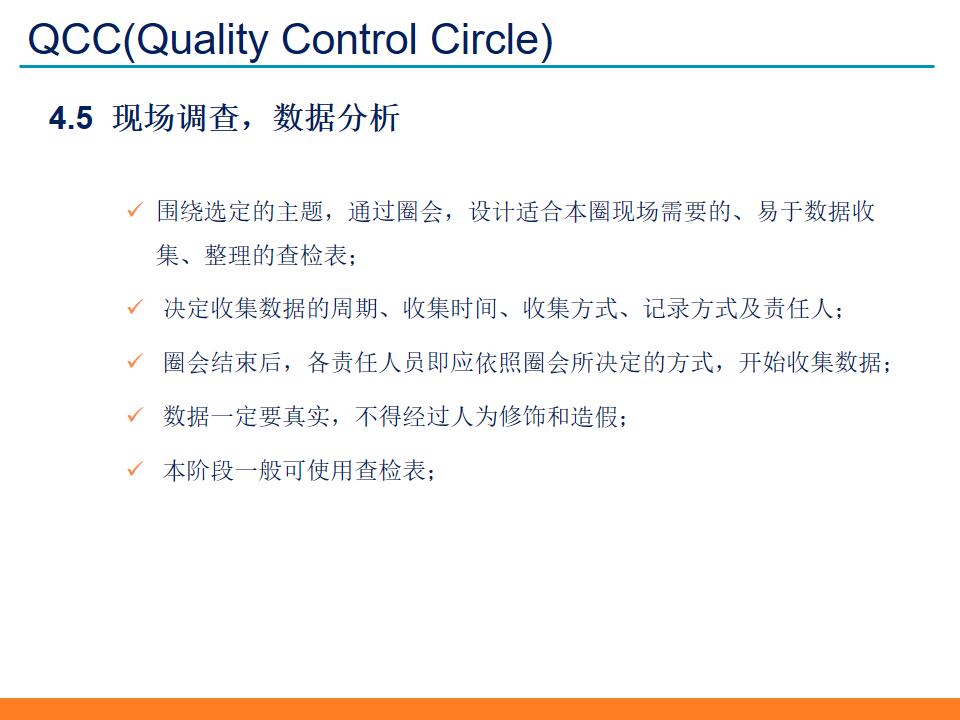 QCC(Quality Control Circle)

4.5 现场调查，数据分析

✓ 围绕选定的主题，通过圈会，设计适合本圈现场需要的、易于数据收集、整理的查检表；

✓ 决定收集数据的周期、收集时间、收集方式、记录方式及责任人；

✓ 圈会结束后，各责任人员即应依照圈会所决定的方式，开始收集数据；

✓ 数据一定要真实，不得经过人为修饰和造假；

✓ 本阶段一般可使用查检表；